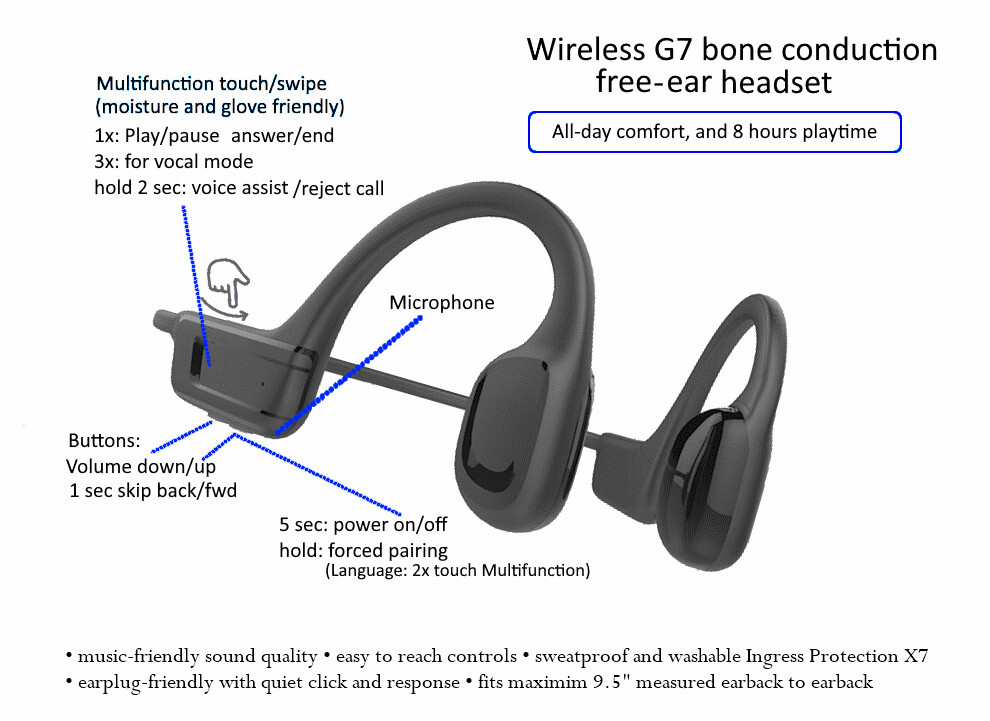 Wireless G7 bone conduction free-ear headset

All-day comfort, and 8 hours playtime

Multifunction touch/swipe
(moisture and glove friendly)
1x: Play/pause answer/end
3x: for vocal mode
hold 2 sec: voice assist /reject call

Microphone

Buttons:
Volume down/up
1 sec skip back/fwd

5 sec: power on/off
hold: forced pairing
(Language: 2x touch Multifunction)

• music-friendly sound quality • easy to reach controls • sweatproof and washable Ingress Protection X7
• earplug-friendly with quiet click and response • fits maximim 9.5" measured earback to earback